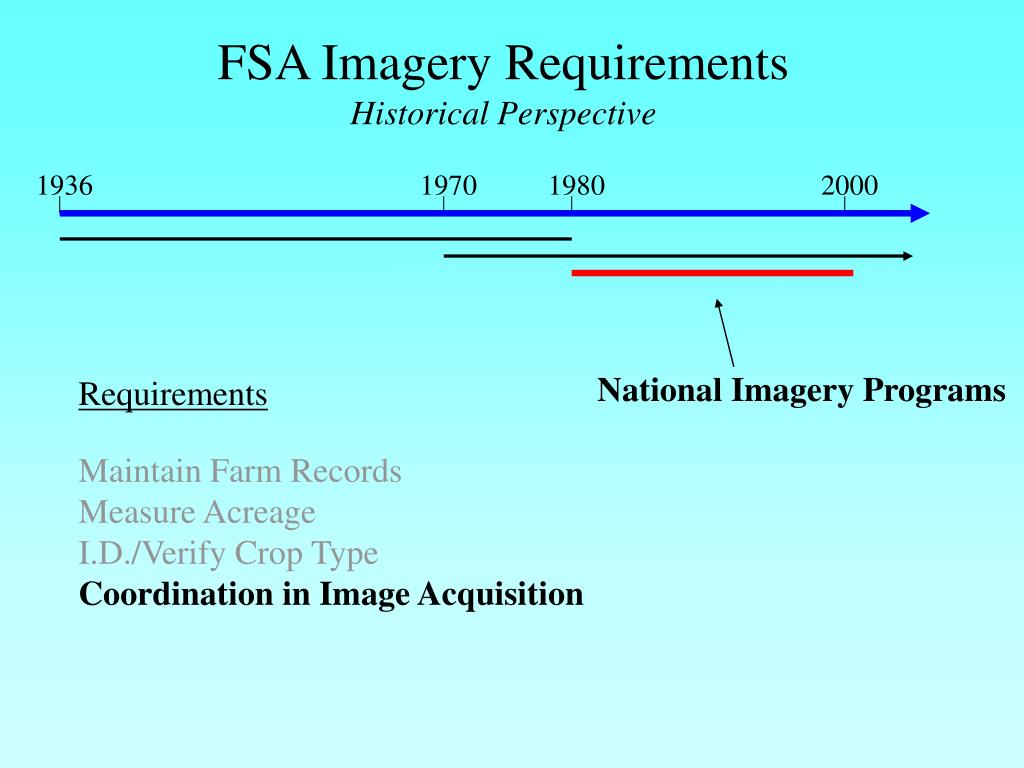 FSA Imagery Requirements
Historical Perspective

1936 1970 1980 2000

National Imagery Programs

Requirements

Maintain Farm Records
Measure Acreage
I.D./Verify Crop Type
Coordination in Image Acquisition